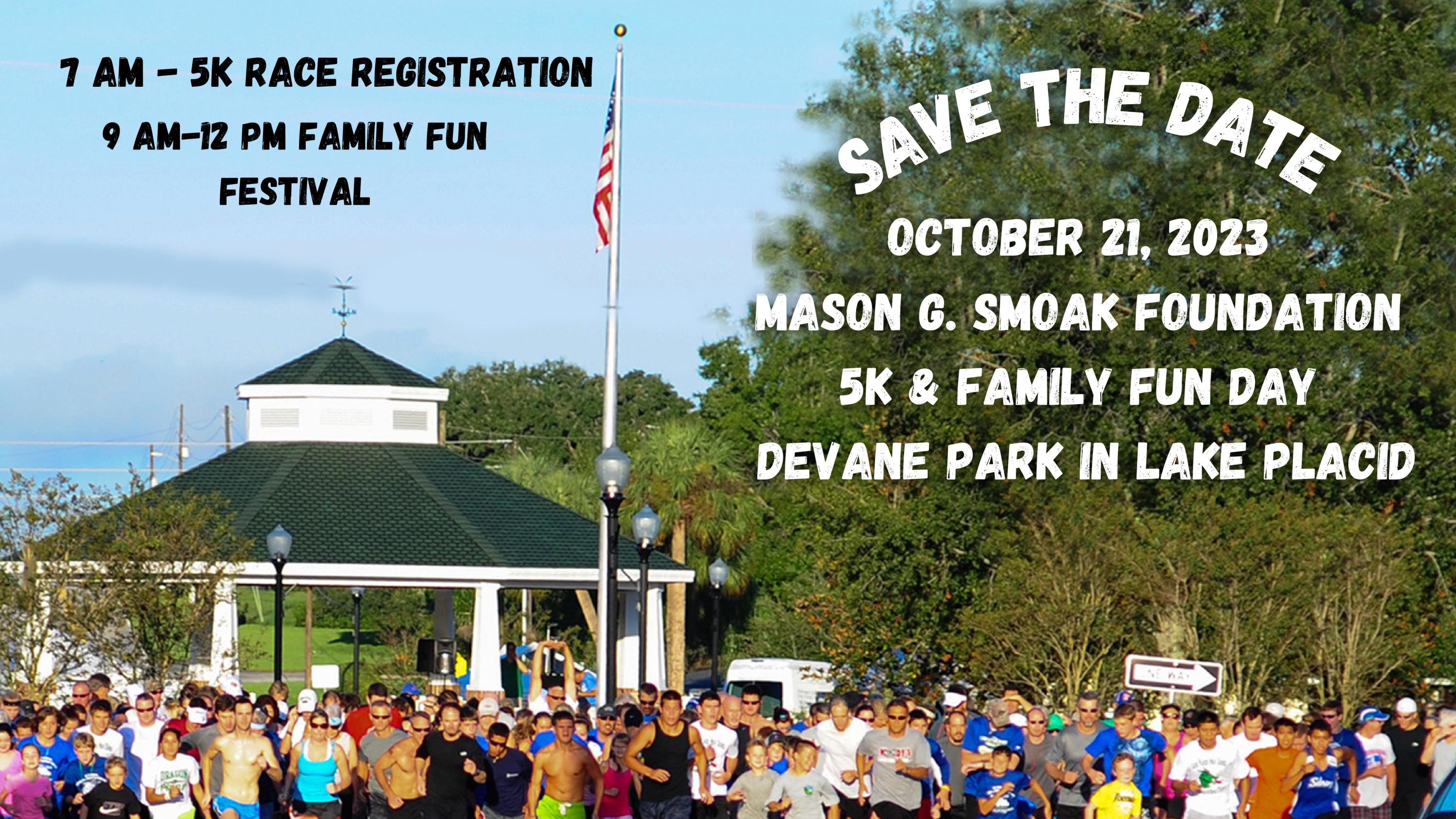 7 AM - 5K RACE REGISTRATION
9 AM-12 PM FAMILY FUN FESTIVAL

SAVE THE DATE
OCTOBER 21, 2023
MASON G. SMOAK FOUNDATION
5K & FAMILY FUN DAY
DEVANE PARK IN LAKE PLACID

ONE WAY